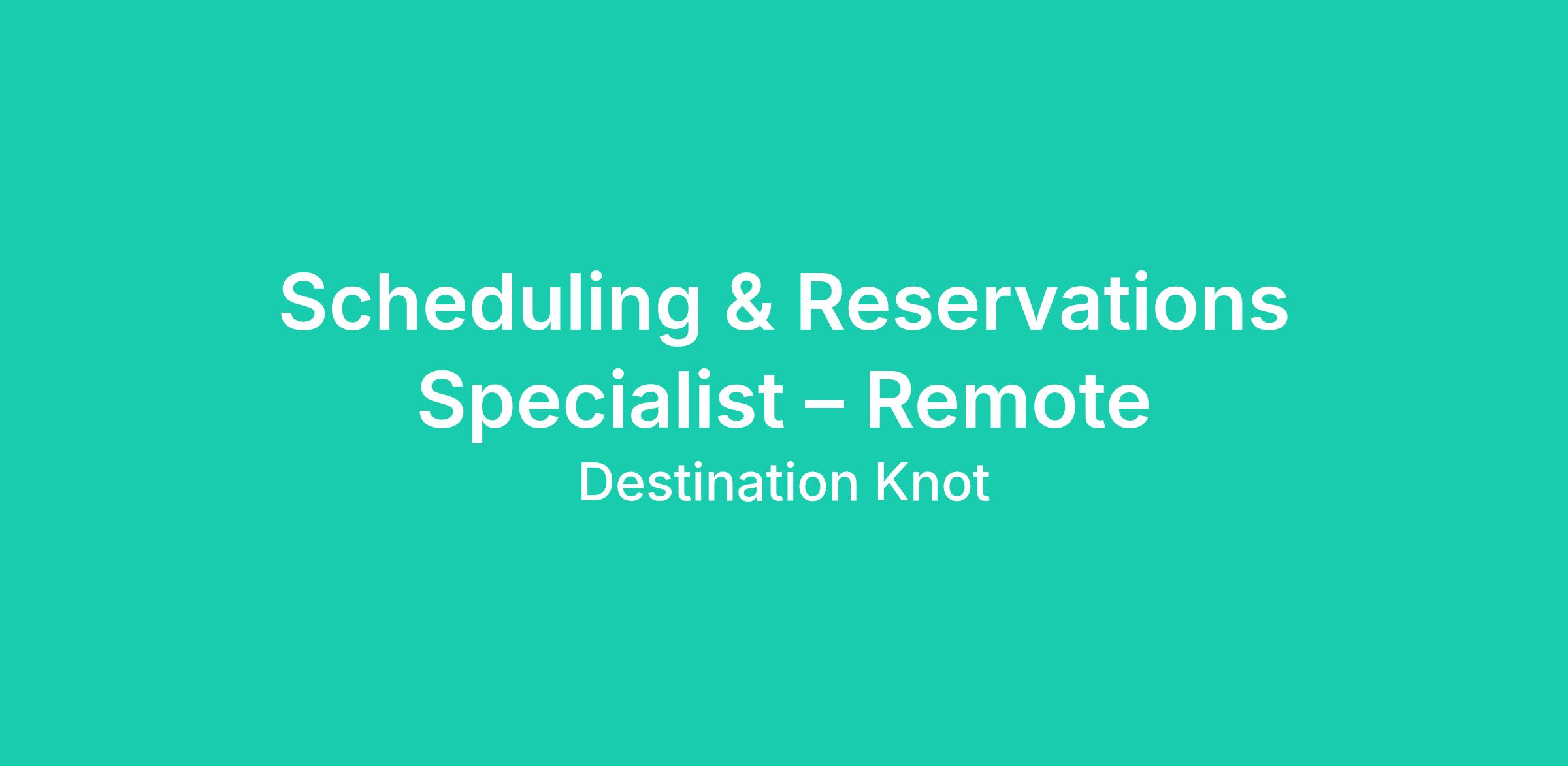 Scheduling & Reservations Specialist – Remote

Destination Knot